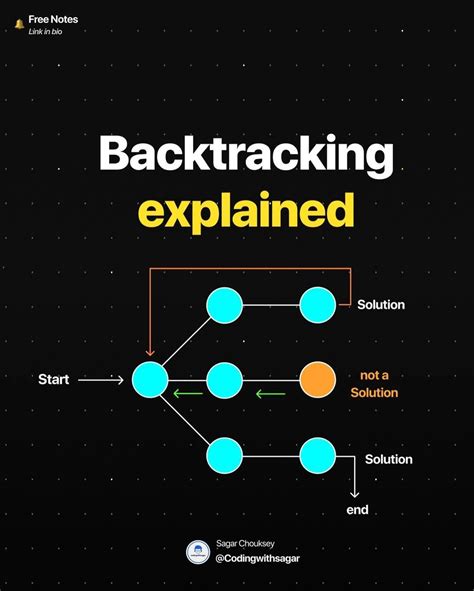 Free Notes
Link in bio

Backtracking
explained

Solution

Start

not a Solution

Solution

end

Sagar Chouksey
@Codingwithsagar